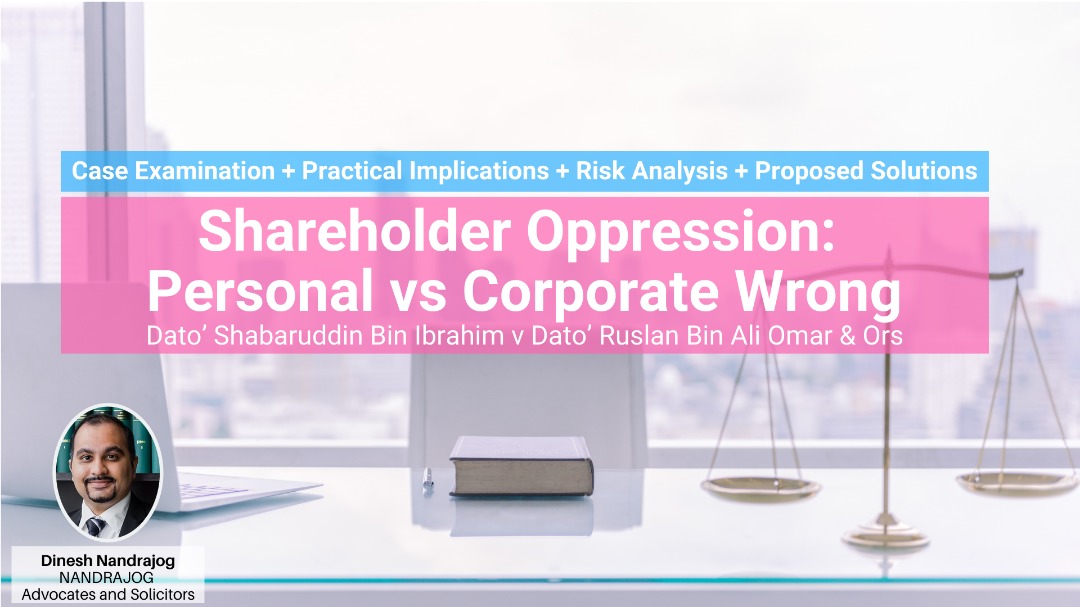 Case Examination + Practical Implications + Risk Analysis + Proposed Solutions

Shareholder Oppression: Personal vs Corporate Wrong

Dato' Shabaruddin Bin Ibrahim v Dato' Ruslan Bin Ali Omar & Ors

Dinesh Nandrajog
NANDRAJOG
Advocates and Solicitors